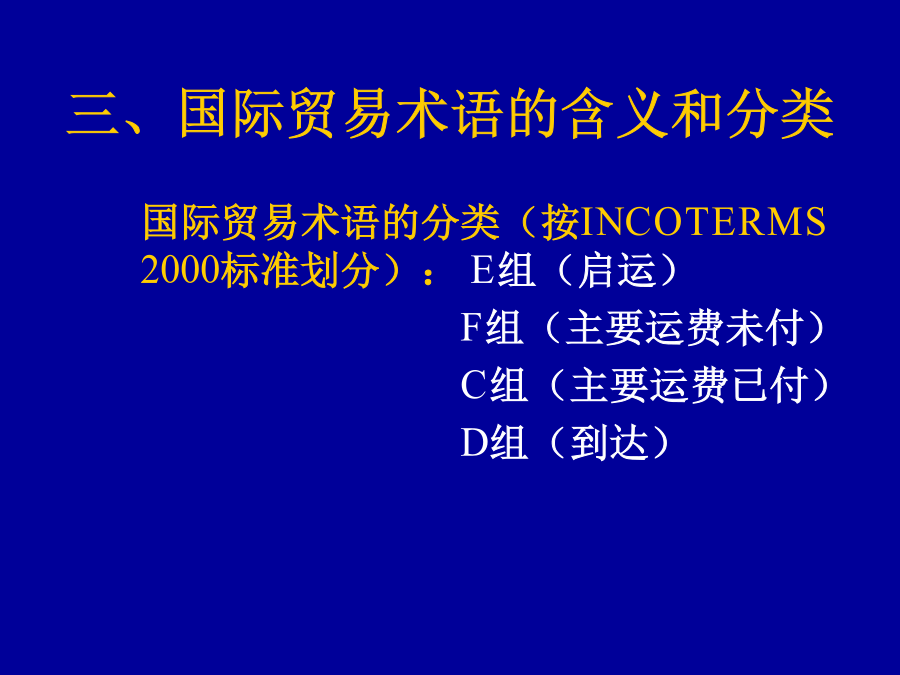 三、国际贸易术语的含义和分类

国际贸易术语的分类（按INCOTERMS 2000标准划分）： E组（启运）
F组（主要运费未付）
C组（主要运费已付）
D组（到达）